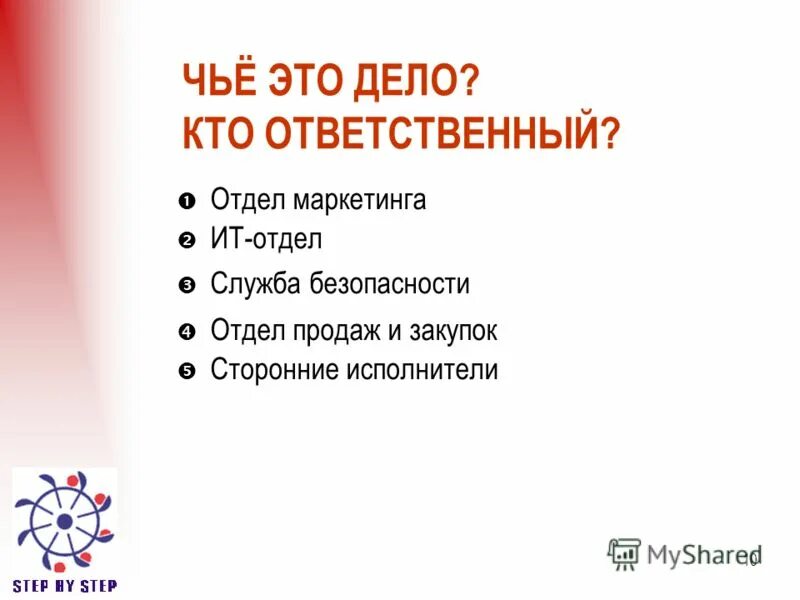 ЧЬЁ ЭТО ДЕЛО?
КТО ОТВЕТСТВЕННЫЙ?

❶ Отдел маркетинга
❷ ИТ-отдел
❸ Служба безопасности
❹ Отдел продаж и закупок
❺ Сторонние исполнители

STEP BY STEP

MyShared

10